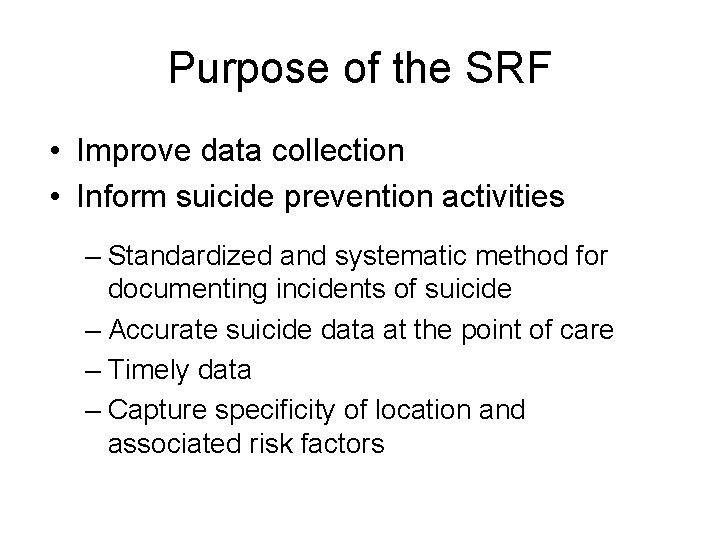 Purpose of the SRF

• Improve data collection
• Inform suicide prevention activities

– Standardized and systematic method for documenting incidents of suicide
– Accurate suicide data at the point of care
– Timely data
– Capture specificity of location and associated risk factors